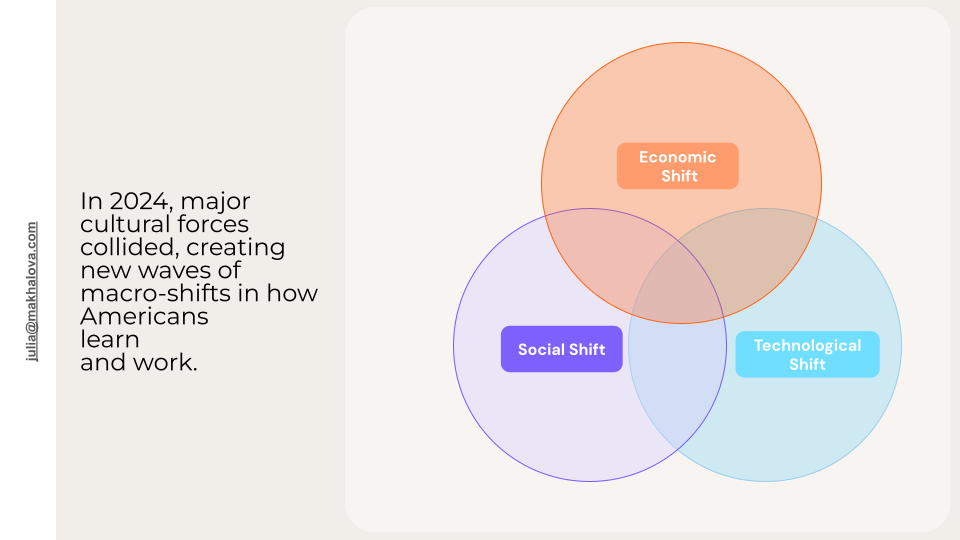 julia@makhalova.com

In 2024, major cultural forces collided, creating new waves of macro-shifts in how Americans learn and work.

Economic Shift

Social Shift

Technological Shift